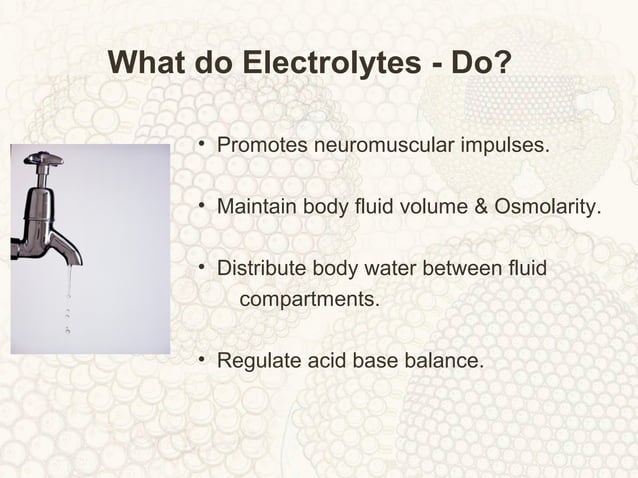 What do Electrolytes - Do?

• Promotes neuromuscular impulses.

• Maintain body fluid volume & Osmolarity.

• Distribute body water between fluid compartments.

• Regulate acid base balance.